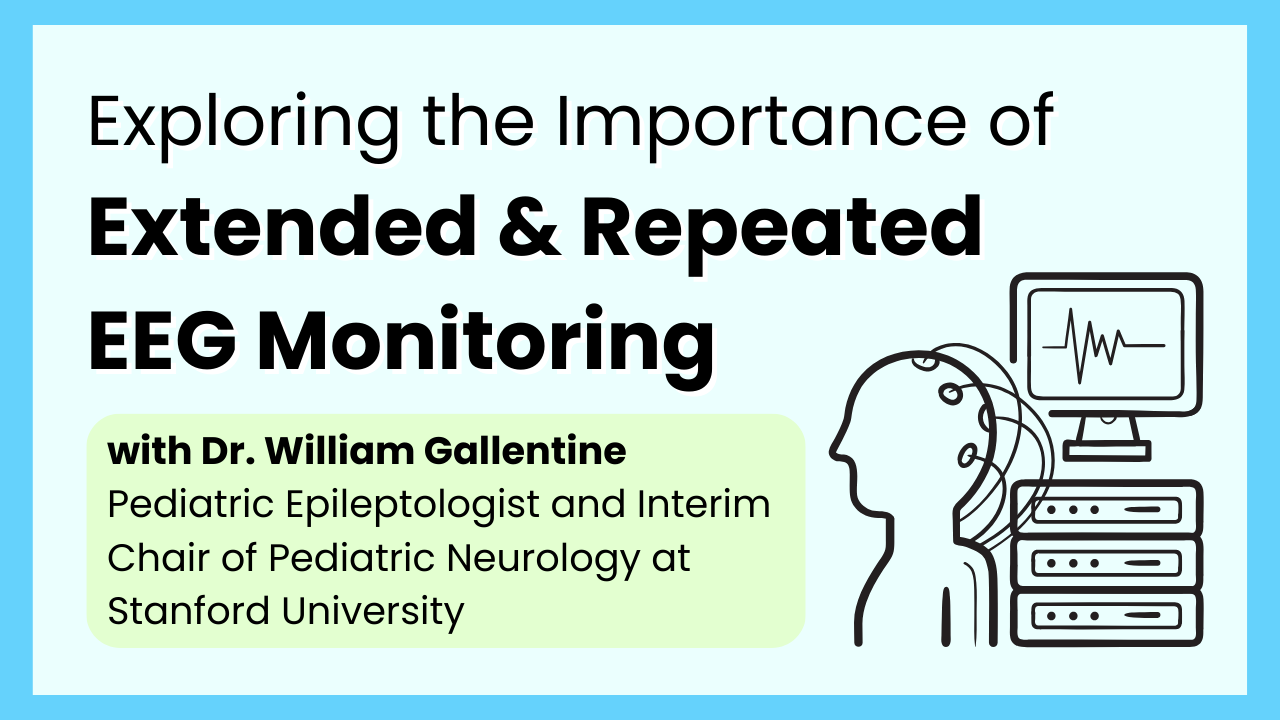 Exploring the Importance of
Extended & Repeated EEG Monitoring

with Dr. William Gallentine
Pediatric Epileptologist and Interim Chair of Pediatric Neurology at Stanford University